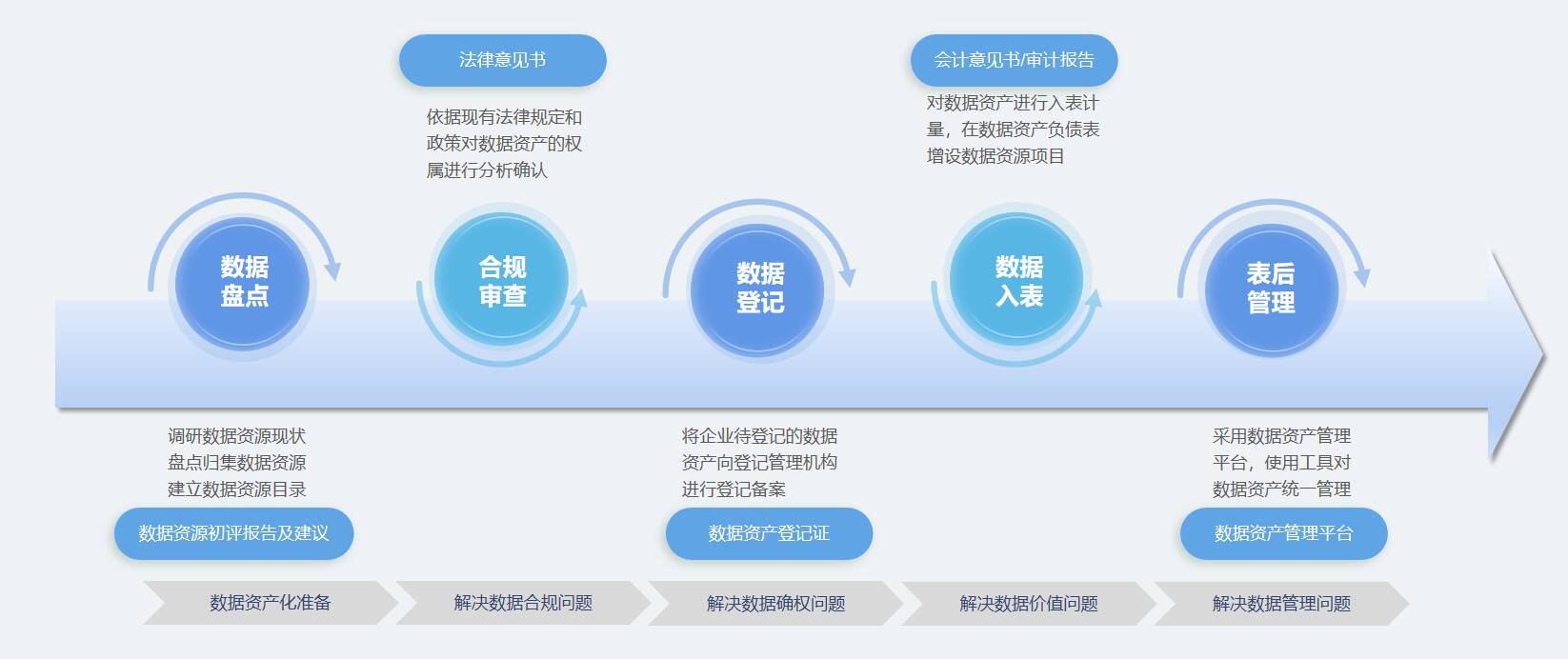 法律意见书

依据现有法律规定和政策对数据资产的权属进行分析确认

会计意见书/审计报告

对数据资产进行入表计量，在数据资产负债表增设数据资源项目

数据盘点

合规审查

数据登记

数据入表

表后管理

调研数据资源现状
盘点归集数据资源
建立数据资源目录

数据资源初评报告及建议

将企业待登记的数据资产向登记管理机构进行登记备案

数据资产登记证

采用数据资产管理平台，使用工具对数据资产统一管理

数据资产管理平台

数据资产化准备

解决数据合规问题

解决数据确权问题

解决数据价值问题

解决数据管理问题